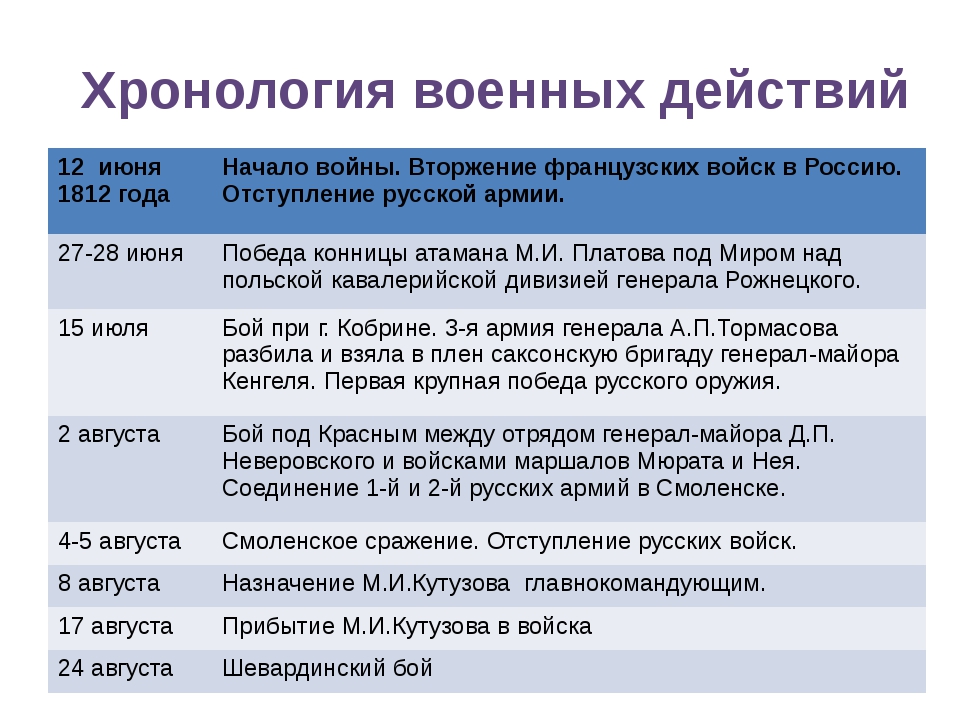 Хронология военных действий

| 12 июня 1812 года | Начало войны. Вторжение французских войск в Россию. Отступление русской армии. |
|---|---|
| 27-28 июня | Победа конницы атамана М.И. Платова под Миром над польской кавалерийской дивизией генерала Рожнецкого. |
| 15 июля | Бой при г. Кобрине. 3-я армия генерала А.П.Тормасова разбила и взяла в плен саксонскую бригаду генерал-майора Кенгеля. Первая крупная победа русского оружия. |
| 2 августа | Бой под Красным между отрядом генерал-майора Д.П. Неверовского и войсками маршалов Мюрата и Нея. Соединение 1-й и 2-й русских армий в Смоленске. |
| 4-5 августа | Смоленское сражение. Отступление русских войск. |
| 8 августа | Назначение М.И.Кутузова главнокомандующим. |
| 17 августа | Прибытие М.И.Кутузова в войска |
| 24 августа | Шевардинский бой |